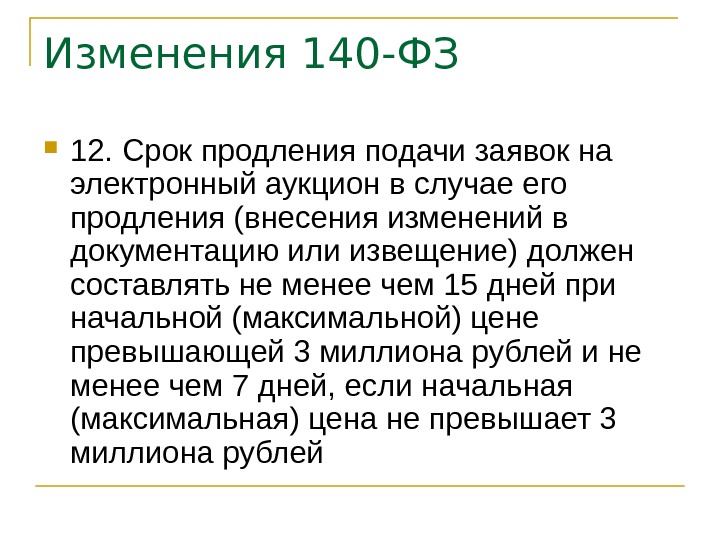 Изменения 140-ФЗ

12. Срок продления подачи заявок на электронный аукцион в случае его продления (внесения изменений в документацию или извещение) должен составлять не менее чем 15 дней при начальной (максимальной) цене превышающей 3 миллиона рублей и не менее чем 7 дней, если начальная (максимальная) цена не превышает 3 миллиона рублей